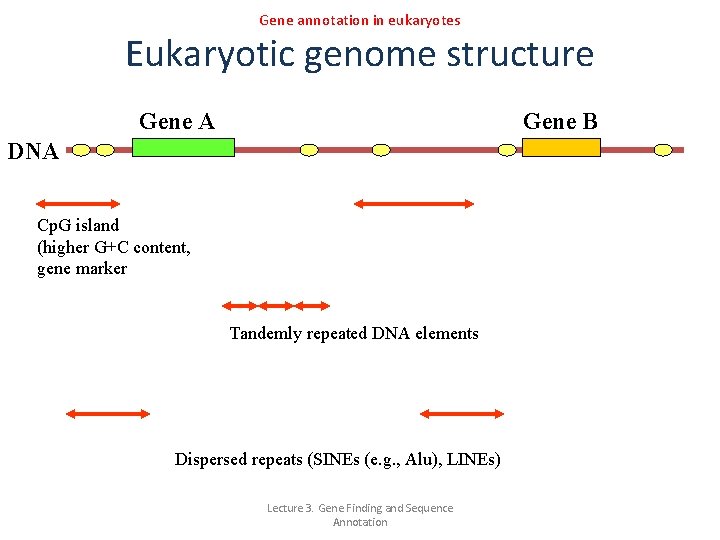 Gene annotation in eukaryotes

Eukaryotic genome structure

Gene A

Gene B

DNA

CpG island
(higher G+C content,
gene marker

Tandemly repeated DNA elements

Dispersed repeats (SINEs (e.g., Alu), LINEs)

Lecture 3. Gene Finding and Sequence Annotation